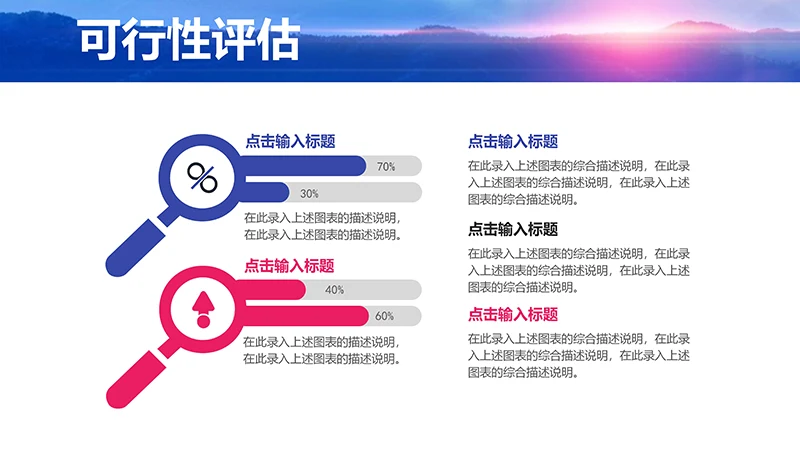 可行性评估

点击输入标题

%

70%

30%

在此录入上述图表的描述说明，在此录入上述图表的描述说明。

点击输入标题

40%

60%

在此录入上述图表的描述说明，在此录入上述图表的描述说明。

点击输入标题

在此录入上述图表的综合描述说明，在此录入上述图表的综合描述说明，在此录入上述图表的综合描述说明。

点击输入标题

在此录入上述图表的综合描述说明，在此录入上述图表的综合描述说明，在此录入上述图表的综合描述说明。

点击输入标题

在此录入上述图表的综合描述说明，在此录入上述图表的综合描述说明，在此录入上述图表的综合描述说明。